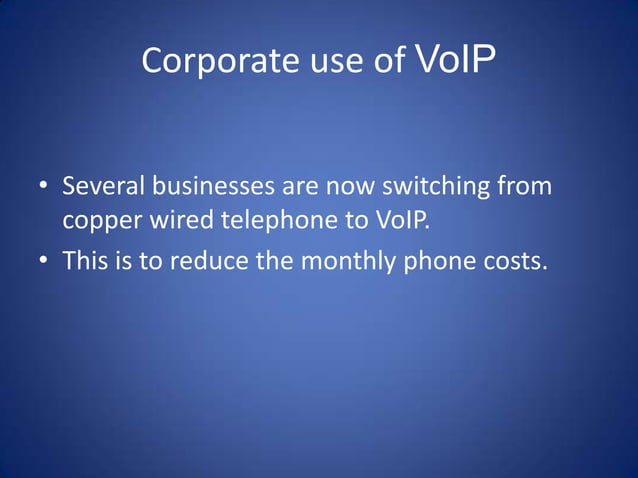 Corporate use of VoIP

• Several businesses are now switching from copper wired telephone to VoIP.
• This is to reduce the monthly phone costs.